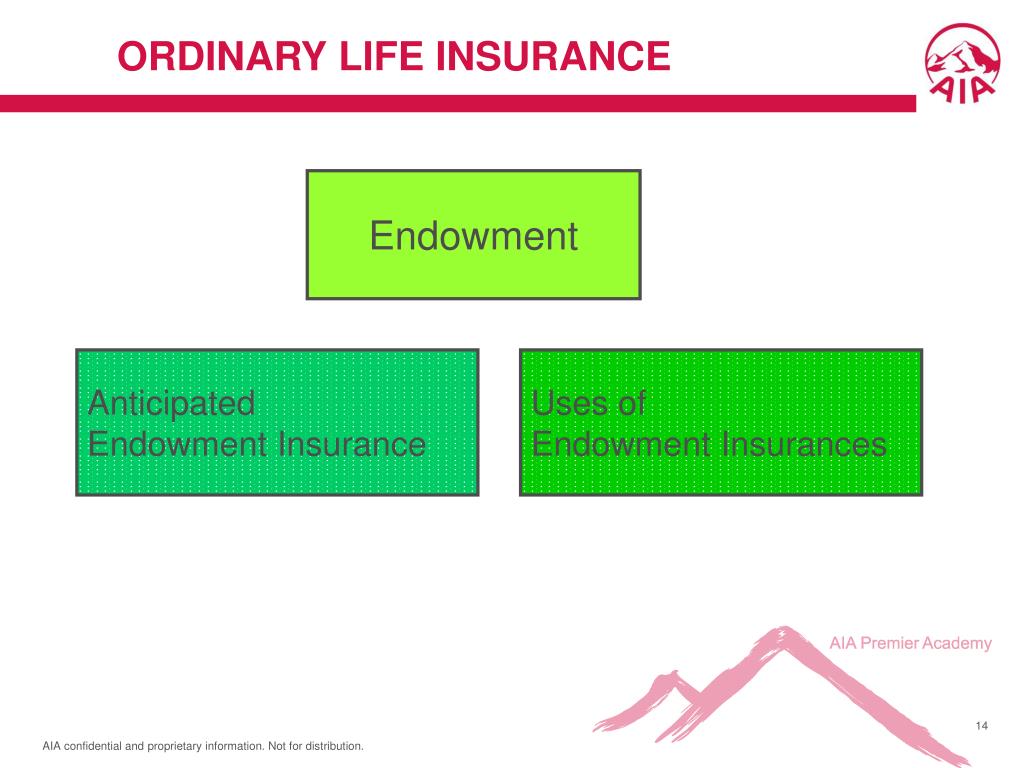 ORDINARY LIFE INSURANCE

AIA

Endowment

Anticipated
Endowment Insurance

Uses of
Endowment Insurances

AIA Premier Academy

14

AIA confidential and proprietary information. Not for distribution.